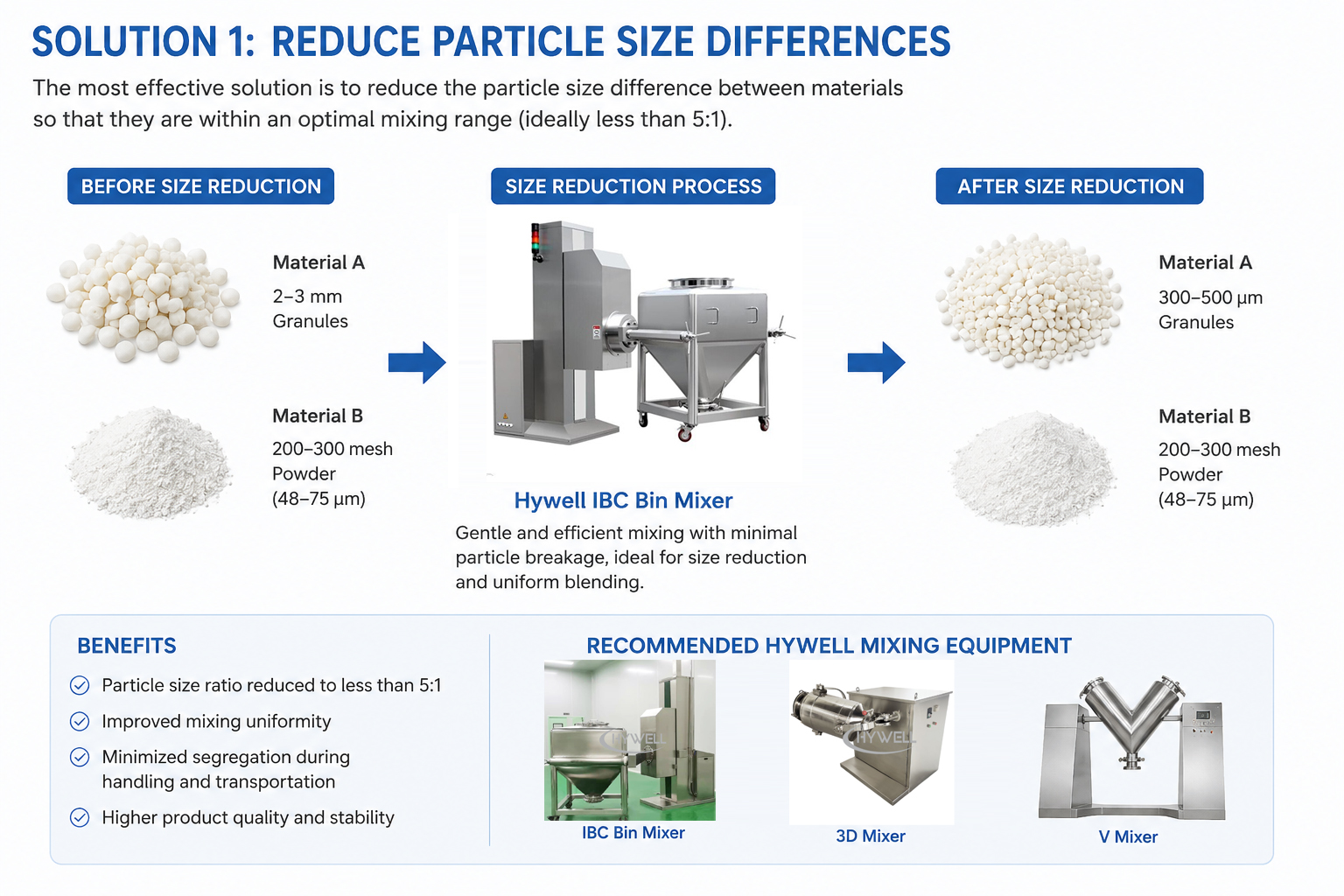 SOLUTION 1: REDUCE PARTICLE SIZE DIFFERENCES

The most effective solution is to reduce the particle size difference between materials so that they are within an optimal mixing range (ideally less than 5:1).

BEFORE SIZE REDUCTION

Material A
2–3 mm
Granules

Material B
200–300 mesh
Powder
(48–75 μm)

SIZE REDUCTION PROCESS

Hywell IBC Bin Mixer

Gentle and efficient mixing with minimal particle breakage, ideal for size reduction and uniform blending.

AFTER SIZE REDUCTION

Material A
300–500 μm
Granules

Material B
200–300 mesh
Powder
(48–75 μm)

BENEFITS

Particle size ratio reduced to less than 5:1

Improved mixing uniformity

Minimized segregation during handling and transportation

Higher product quality and stability

RECOMMENDED HYWELL MIXING EQUIPMENT

HYWELL
IBC Bin Mixer

HYWELL
3D Mixer

V Mixer